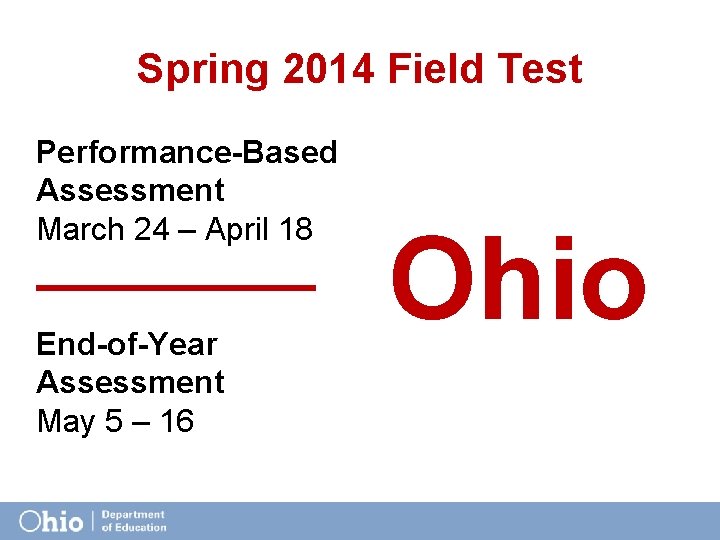 Spring 2014 Field Test

Performance-Based Assessment
March 24 – April 18

End-of-Year Assessment
May 5 – 16

Ohio

Ohio | Department of Education